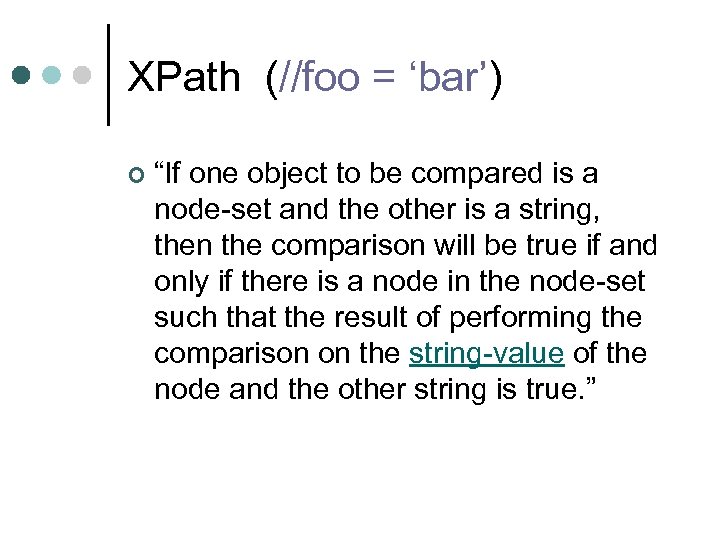 XPath (//foo = ‘bar’)

“If one object to be compared is a node-set and the other is a string, then the comparison will be true if and only if there is a node in the node-set such that the result of performing the comparison on the string-value of the node and the other string is true.”